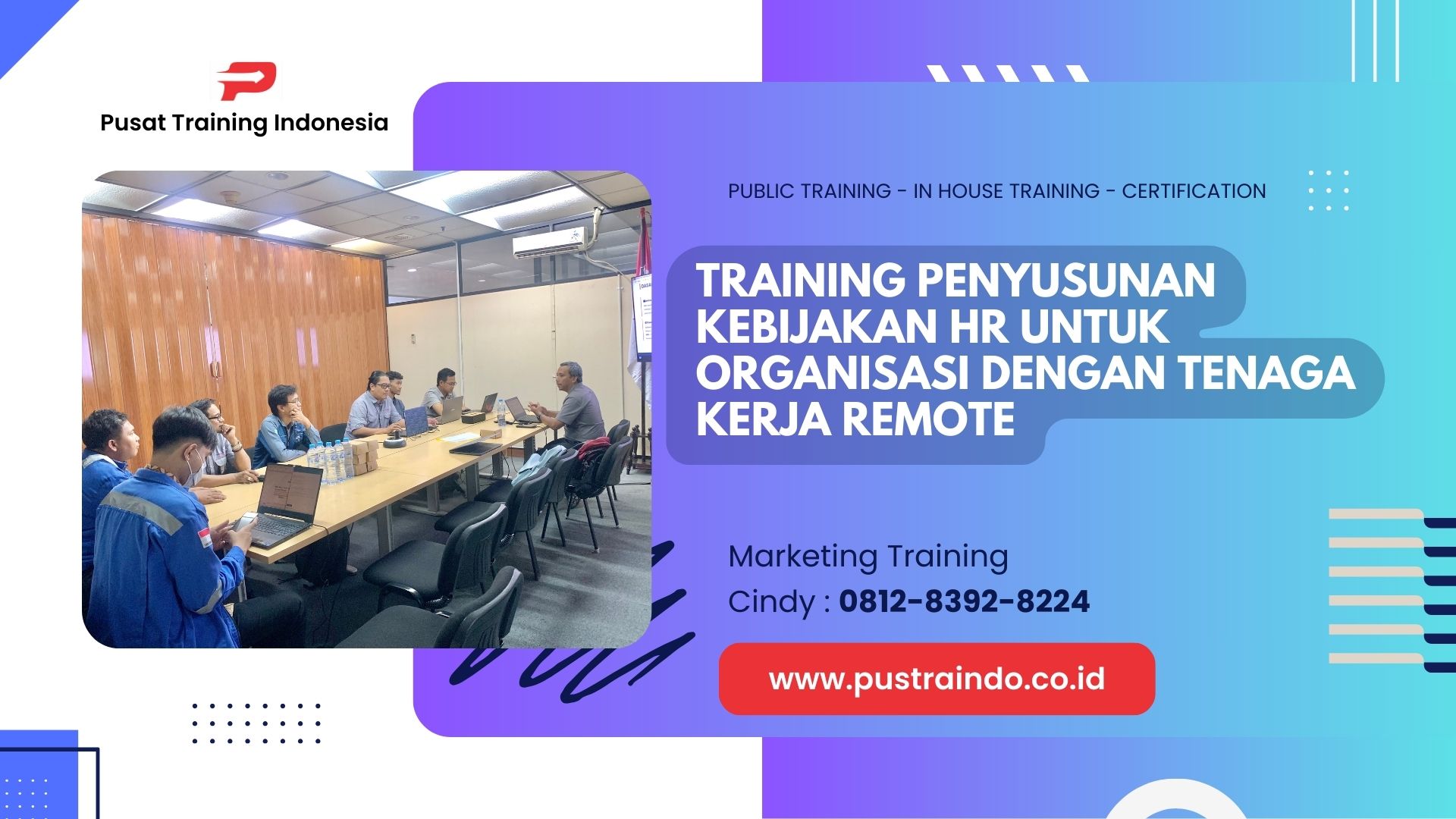 Pusat Training Indonesia

PUBLIC TRAINING - IN HOUSE TRAINING - CERTIFICATION

TRAINING PENYUSUNAN KEBIJAKAN HR UNTUK ORGANISASI DENGAN TENAGA KERJA REMOTE

Marketing Training
Cindy : 0812-8392-8224

www.pustraindo.co.id